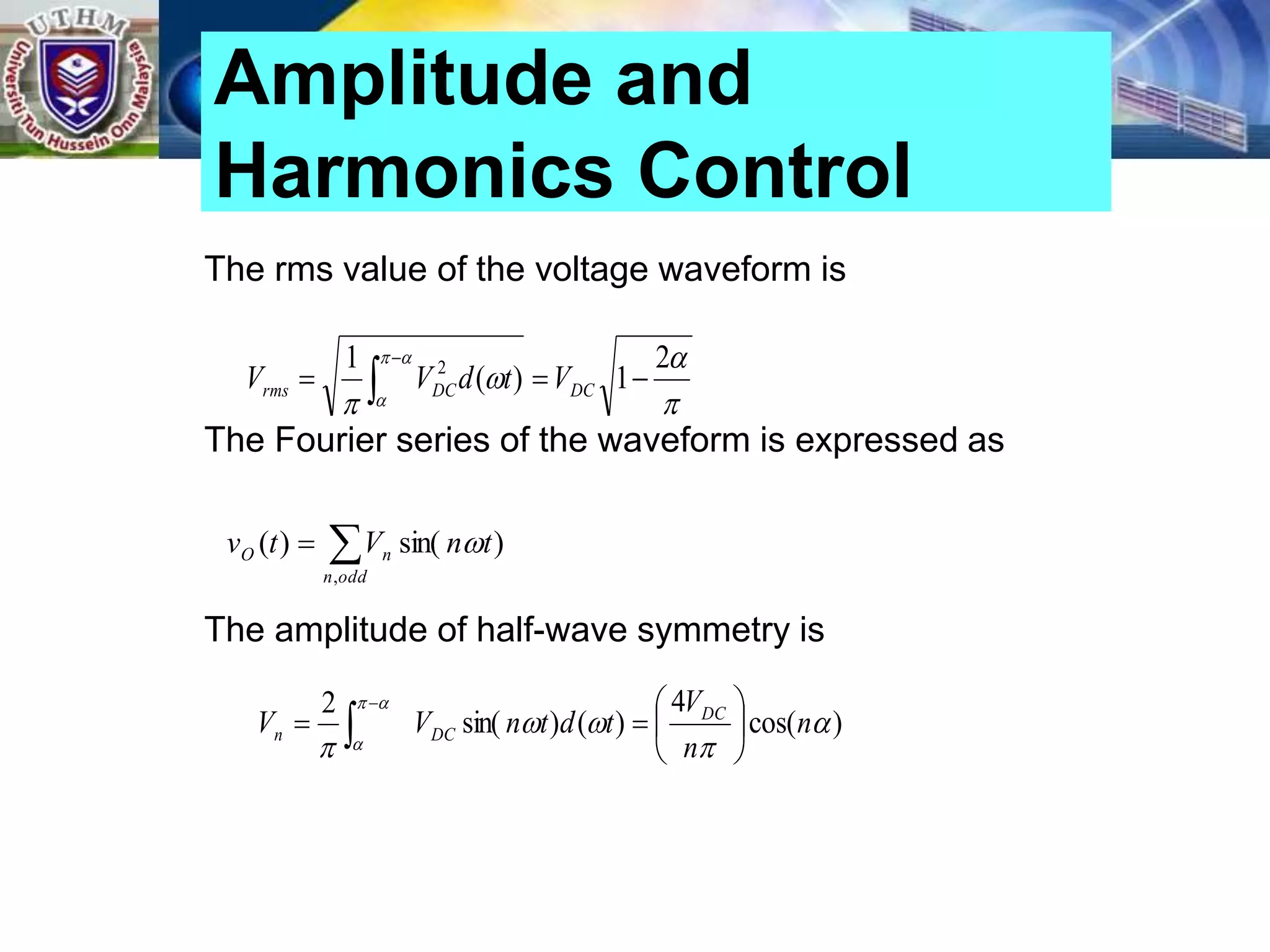 UTHM
Universiti Tun Hussein Onn Malaysia

Amplitude and Harmonics Control

The rms value of the voltage waveform is

$V_{rms} = \sqrt{\frac{1}{\pi}\int_{\alpha}^{\pi-\alpha} V_{DC}^2 d(\omega t)} = V_{DC}\sqrt{1-\frac{2\alpha}{\pi}}$

The Fourier series of the waveform is expressed as

$v_O(t) = \sum_{n,odd} V_n \sin(n\omega t)$

The amplitude of half-wave symmetry is

$V_n = \frac{2}{\pi}\int_{\alpha}^{\pi-\alpha} V_{DC}\sin(n\omega t)d(\omega t) = \left(\frac{4V_{DC}}{n\pi}\right)\cos(n\alpha)$